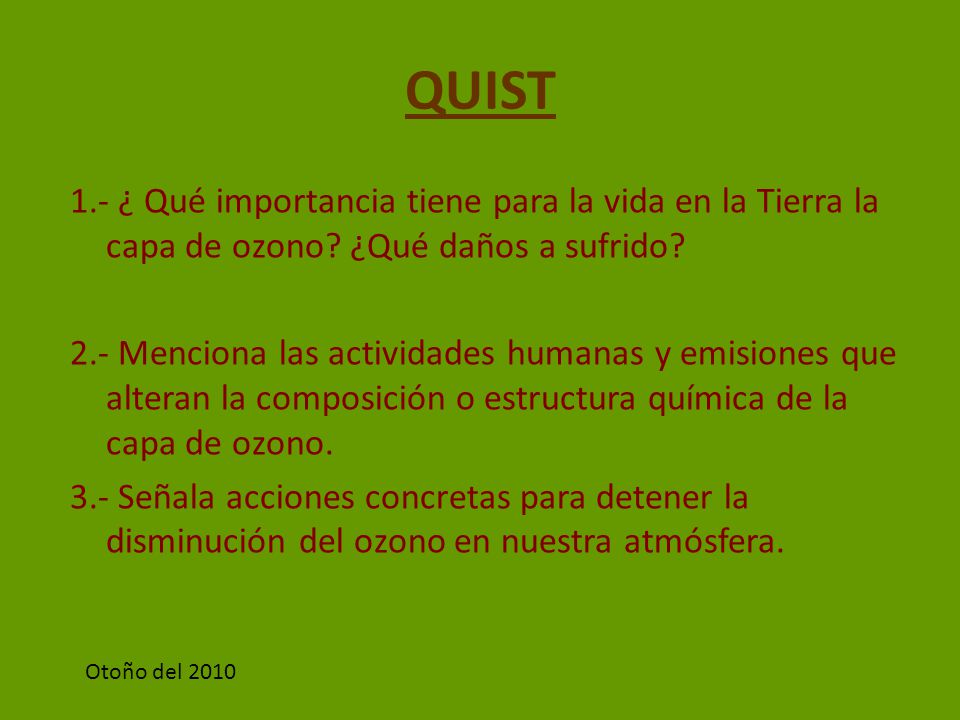 QUIST

1.- ¿ Qué importancia tiene para la vida en la Tierra la capa de ozono? ¿Qué daños a sufrido?

2.- Menciona las actividades humanas y emisiones que alteran la composición o estructura química de la capa de ozono.

3.- Señala acciones concretas para detener la disminución del ozono en nuestra atmósfera.

Otoño del 2010